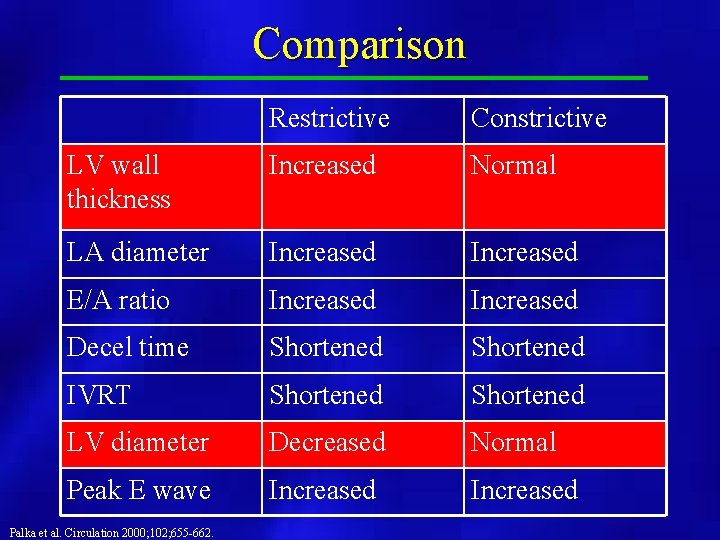 Comparison

| | Restrictive | Constrictive |
|---|---|---|
| LV wall thickness | Increased | Normal |
| LA diameter | Increased | Increased |
| E/A ratio | Increased | Increased |
| Decel time | Shortened | Shortened |
| IVRT | Shortened | Shortened |
| LV diameter | Decreased | Normal |
| Peak E wave | Increased | Increased |

Palka et al. Circulation 2000;102;655-662.